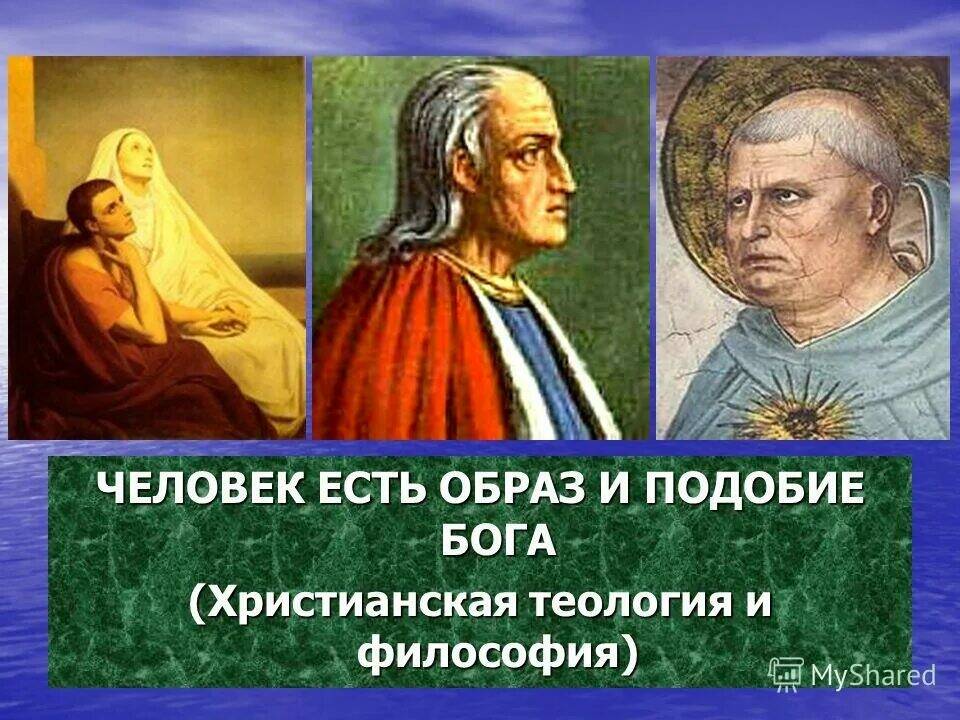 ЧЕЛОВЕК ЕСТЬ ОБРАЗ И ПОДОБИЕ БОГА
(Христианская теология и философия)

MyShared